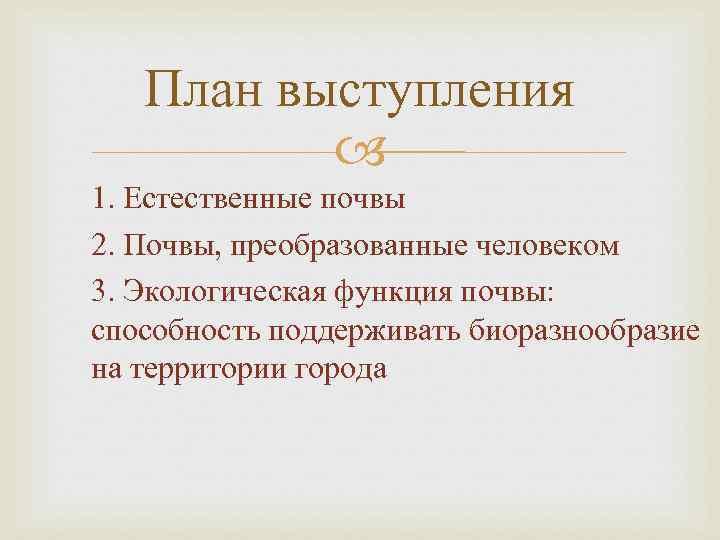 План выступления

1. Естественные почвы

2. Почвы, преобразованные человеком

3. Экологическая функция почвы: способность поддерживать биоразнообразие на территории города